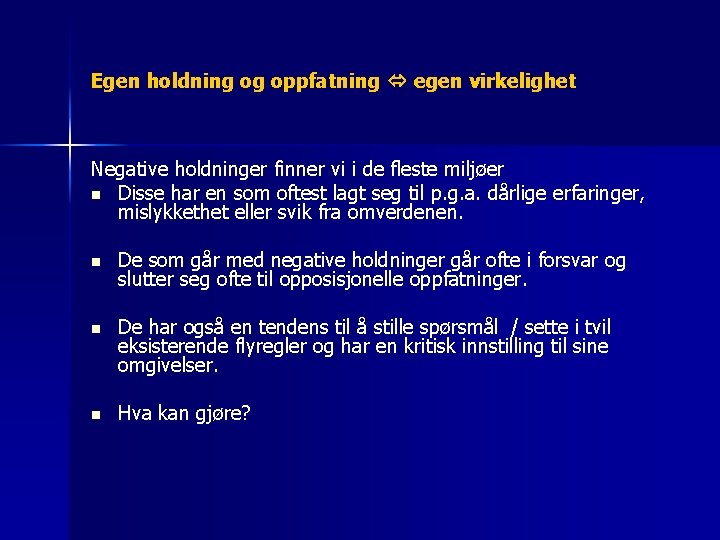 Egen holdning og oppfatning ⇔ egen virkelighet

Negative holdninger finner vi i de fleste miljøer

- Disse har en som oftest lagt seg til p.g.a. dårlige erfaringer, mislykkethet eller svik fra omverdenen.

- De som går med negative holdninger går ofte i forsvar og slutter seg ofte til opposisjonelle oppfatninger.

- De har også en tendens til å stille spørsmål / sette i tvil eksisterende flyregler og har en kritisk innstilling til sine omgivelser.

- Hva kan gjøre?